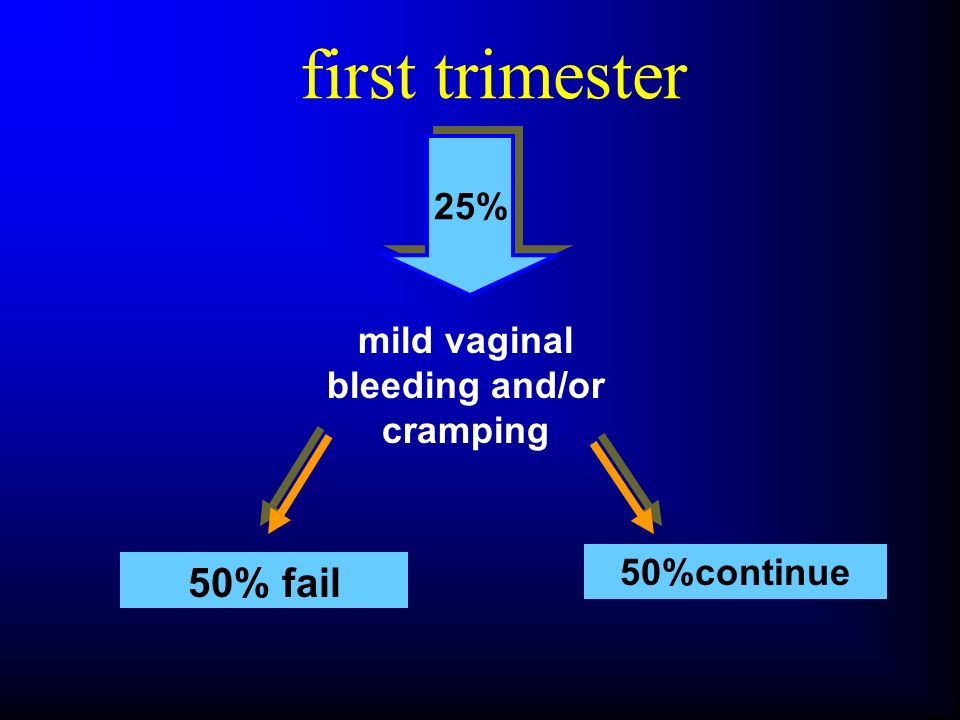 first trimester

25%

mild vaginal bleeding and/or cramping

50% fail

50%continue